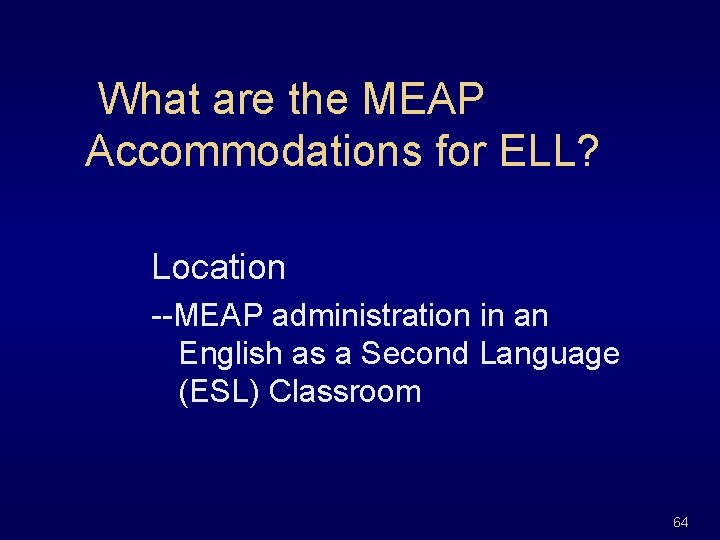 What are the MEAP Accommodations for ELL?

Location

--MEAP administration in an English as a Second Language (ESL) Classroom

64